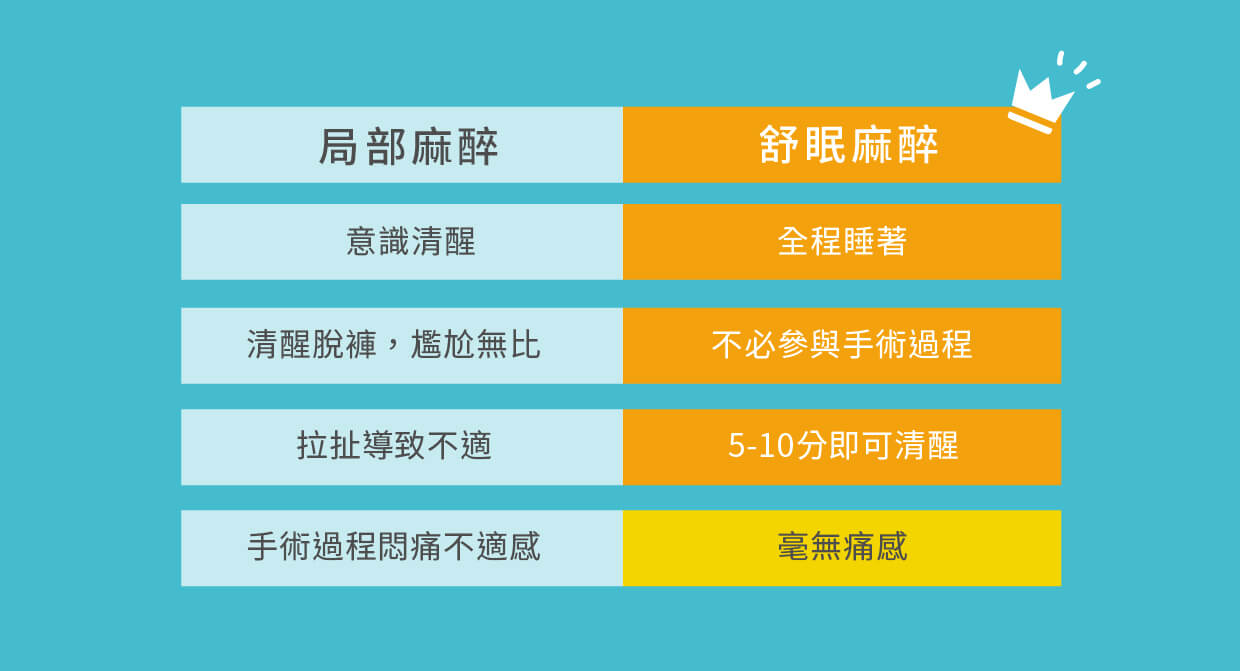 | 局部麻醉 | 舒眠麻醉 |
|---|---|
| 意識清醒 | 全程睡著 |
| 清醒脫褲，尷尬無比 | 不必參與手術過程 |
| 拉扯導致不適 | 5-10分即可清醒 |
| 手術過程悶痛不適感 | 毫無痛感 |